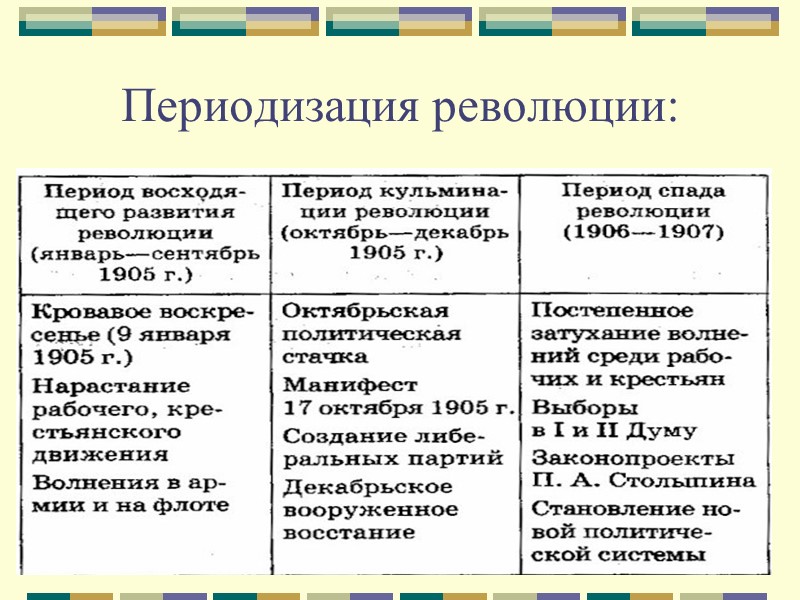 Периодизация революции:

| Период восходящего развития революции (январь—сентябрь 1905 г.) | Период кульминации революции (октябрь—декабрь 1905 г.) | Период спада революции (1906—1907) |
|---|---|---|
| Кровавое воскресенье (9 января 1905 г.) Нарастание рабочего, крестьянского движения Волнения в армии и на флоте | Октябрьская политическая стачка Манифест 17 октября 1905 г. Создание либеральных партий Декабрьское вооруженное восстание | Постепенное затухание волнений среди рабочих и крестьян Выборы в I и II Думу Законопроекты П. А. Столыпина Становление новой политической системы |